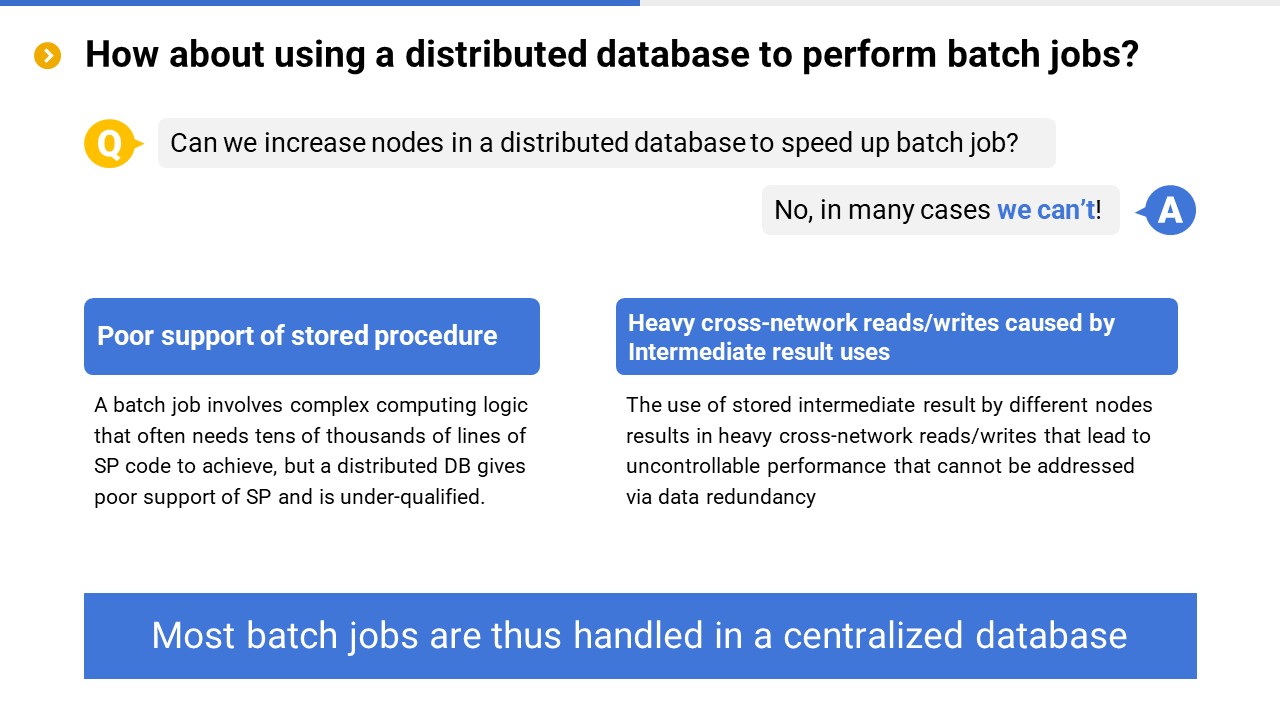 How about using a distributed database to perform batch jobs?

Q

Can we increase nodes in a distributed database to speed up batch job?

No, in many cases we can't!

A

Poor support of stored procedure

A batch job involves complex computing logic that often needs tens of thousands of lines of SP code to achieve, but a distributed DB gives poor support of SP and is under-qualified.

Heavy cross-network reads/writes caused by Intermediate result uses

The use of stored intermediate result by different nodes results in heavy cross-network reads/writes that lead to uncontrollable performance that cannot be addressed via data redundancy

Most batch jobs are thus handled in a centralized database